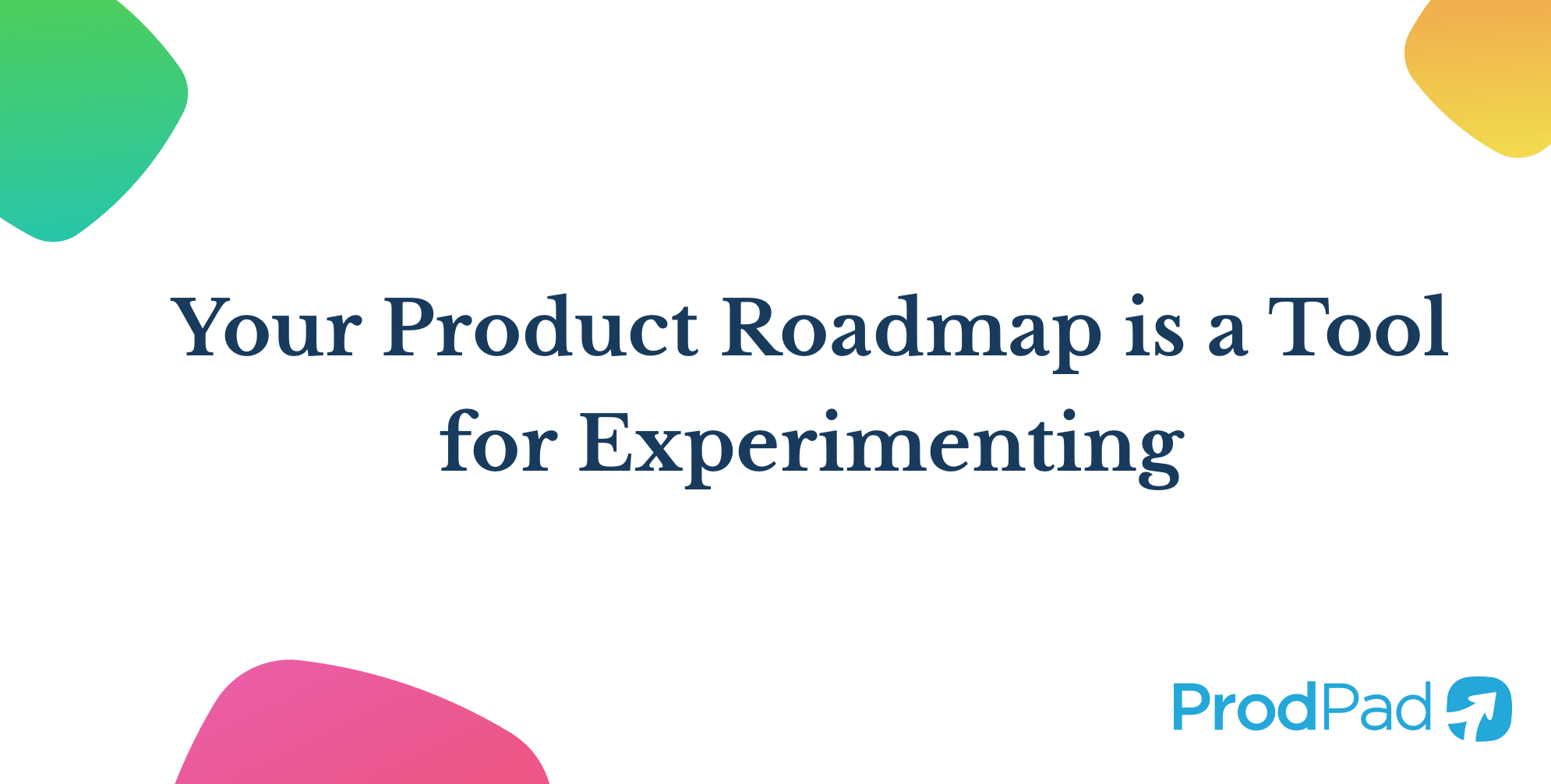 Your Product Roadmap is a Tool for Experimenting

ProdPad